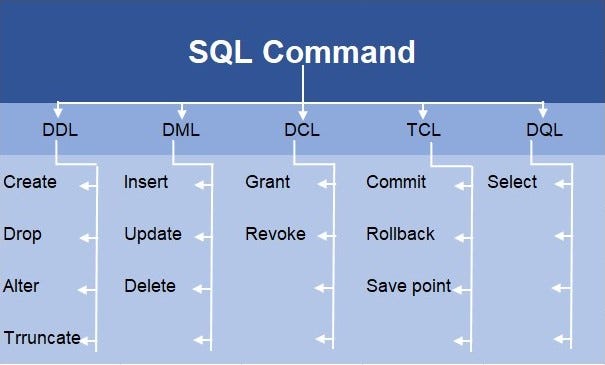 SQL Command

DDL

Create

Drop

Alter

Trruncate

DML

Insert

Update

Delete

DCL

Grant

Revoke

TCL

Commit

Rollback

Save point

DQL

Select